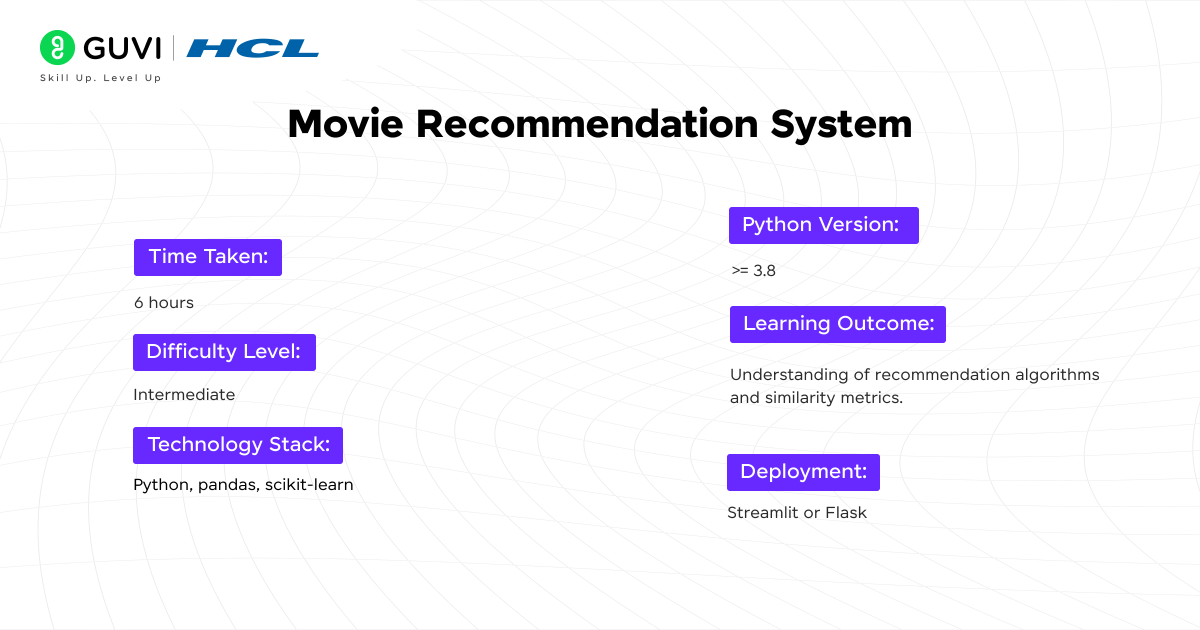 GUVI | HCL
Skill Up. Level Up

Movie Recommendation System

Time Taken:

6 hours

Difficulty Level:

Intermediate

Technology Stack:

Python, pandas, scikit-learn

Python Version:

>= 3.8

Learning Outcome:

Understanding of recommendation algorithms and similarity metrics.

Deployment:

Streamlit or Flask